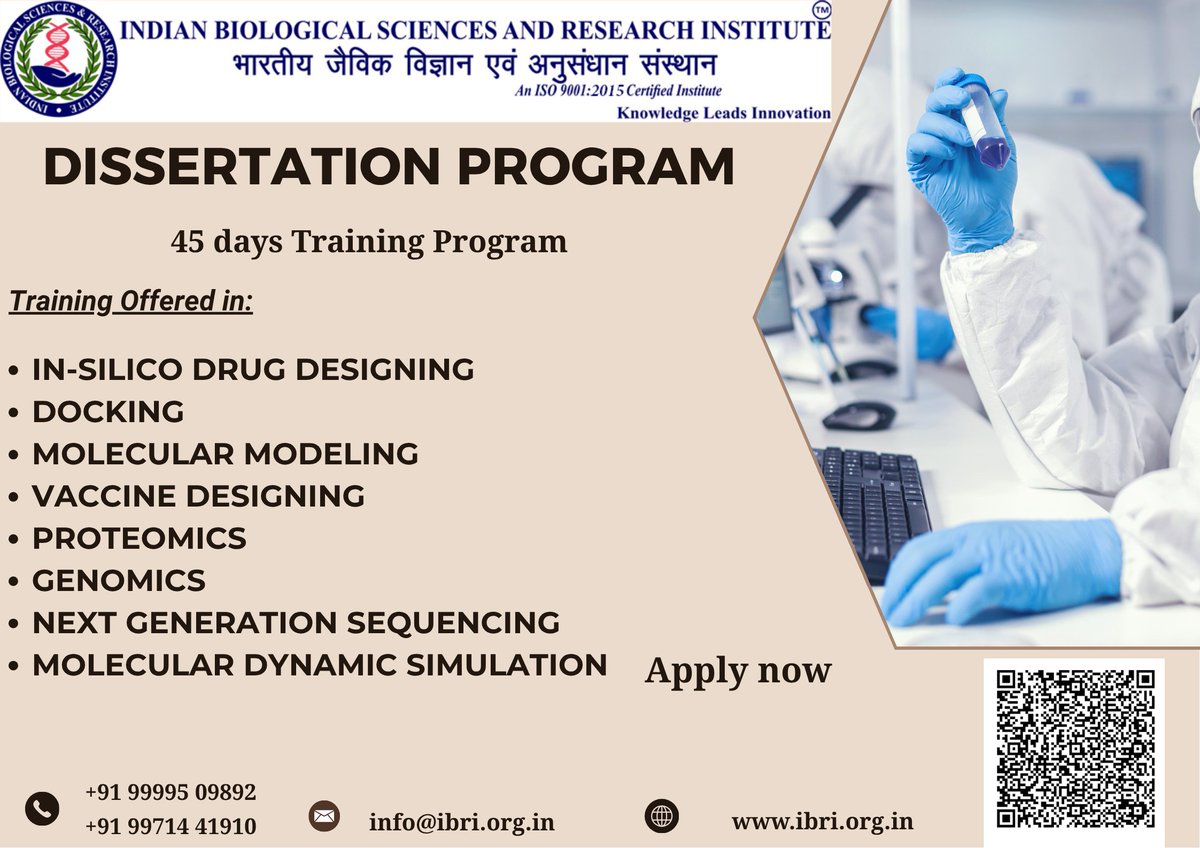 INDIAN BIOLOGICAL SCIENCES & RESEARCH INSTITUTE

INDIAN BIOLOGICAL SCIENCES AND RESEARCH INSTITUTE ™
भारतीय जैविक विज्ञान एवं अनुसंधान संस्थान
An ISO 9001:2015 Certified Institute
Knowledge Leads Innovation

DISSERTATION PROGRAM

45 days Training Program

Training Offered in:

• IN-SILICO DRUG DESIGNING
• DOCKING
• MOLECULAR MODELING
• VACCINE DESIGNING
• PROTEOMICS
• GENOMICS
• NEXT GENERATION SEQUENCING
• MOLECULAR DYNAMIC SIMULATION

Apply now

+91 99995 09892
+91 99714 41910

info@ibri.org.in

www.ibri.org.in